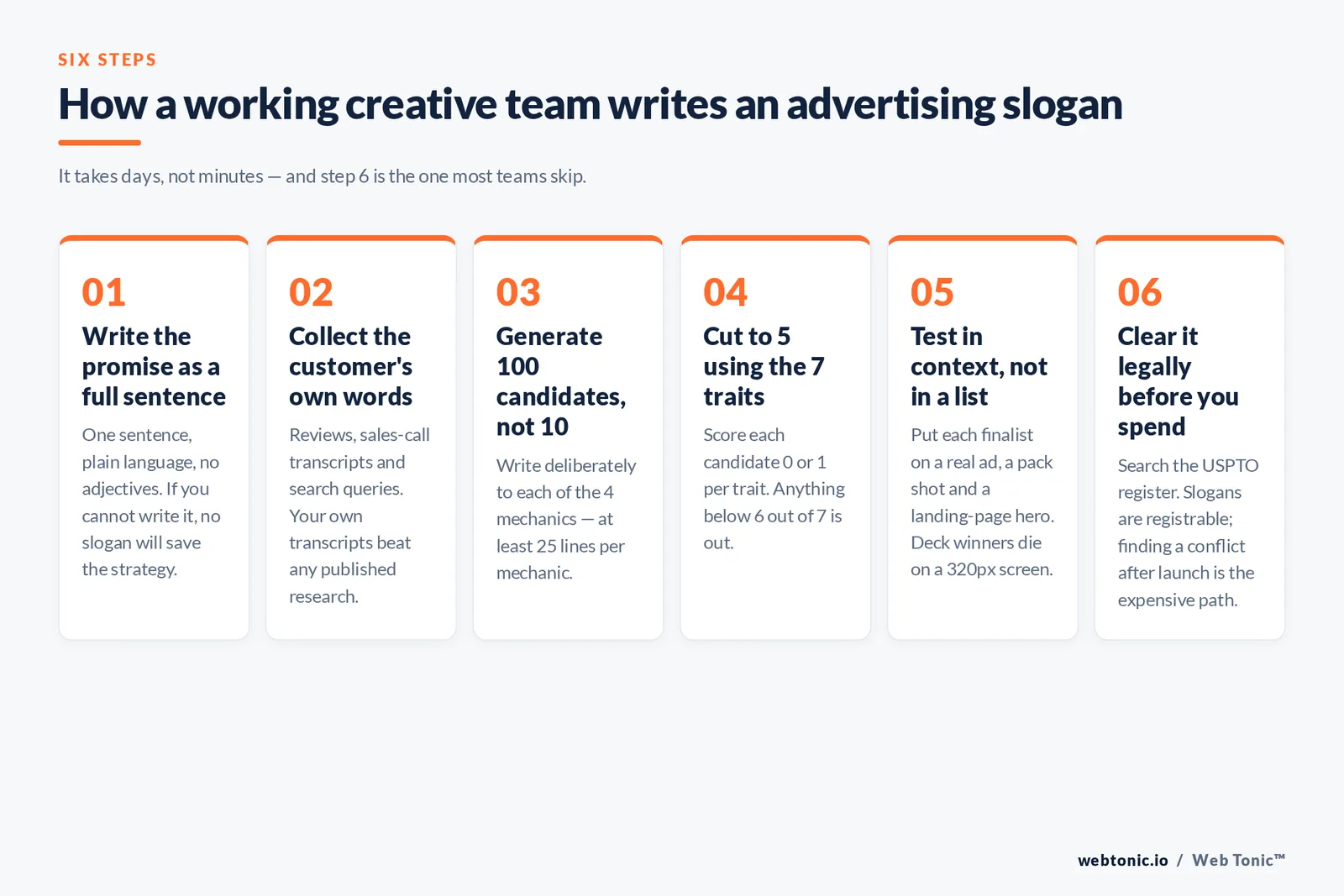 SIX STEPS

How a working creative team writes an advertising slogan

It takes days, not minutes — and step 6 is the one most teams skip.

01

Write the promise as a full sentence

One sentence, plain language, no adjectives. If you cannot write it, no slogan will save the strategy.

02

Collect the customer's own words

Reviews, sales-call transcripts and search queries. Your own transcripts beat any published research.

03

Generate 100 candidates, not 10

Write deliberately to each of the 4 mechanics — at least 25 lines per mechanic.

04

Cut to 5 using the 7 traits

Score each candidate 0 or 1 per trait. Anything below 6 out of 7 is out.

05

Test in context, not in a list

Put each finalist on a real ad, a pack shot and a landing-page hero. Deck winners die on a 320px screen.

06

Clear it legally before you spend

Search the USPTO register. Slogans are registrable; finding a conflict after launch is the expensive path.

webtonic.io / Web Tonic™